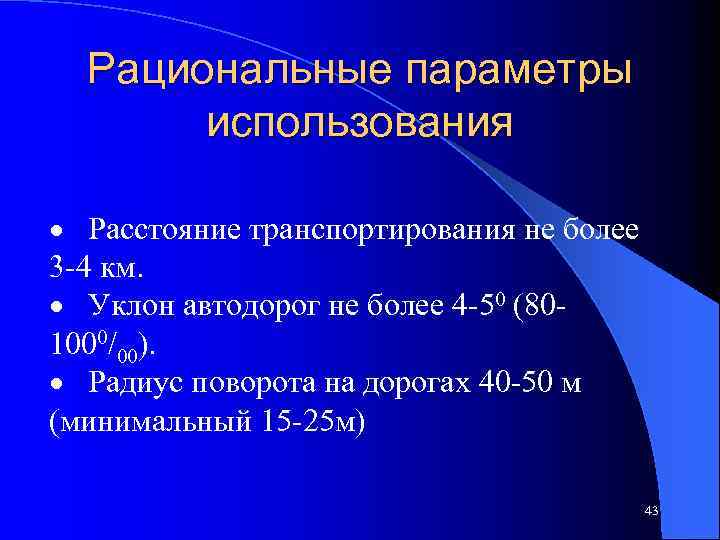 Рациональные параметры использования

• Расстояние транспортирования не более 3-4 км.
• Уклон автодорог не более 4-5$^0$ (80-100$^0/_{00}$).
• Радиус поворота на дорогах 40-50 м (минимальный 15-25м)

43